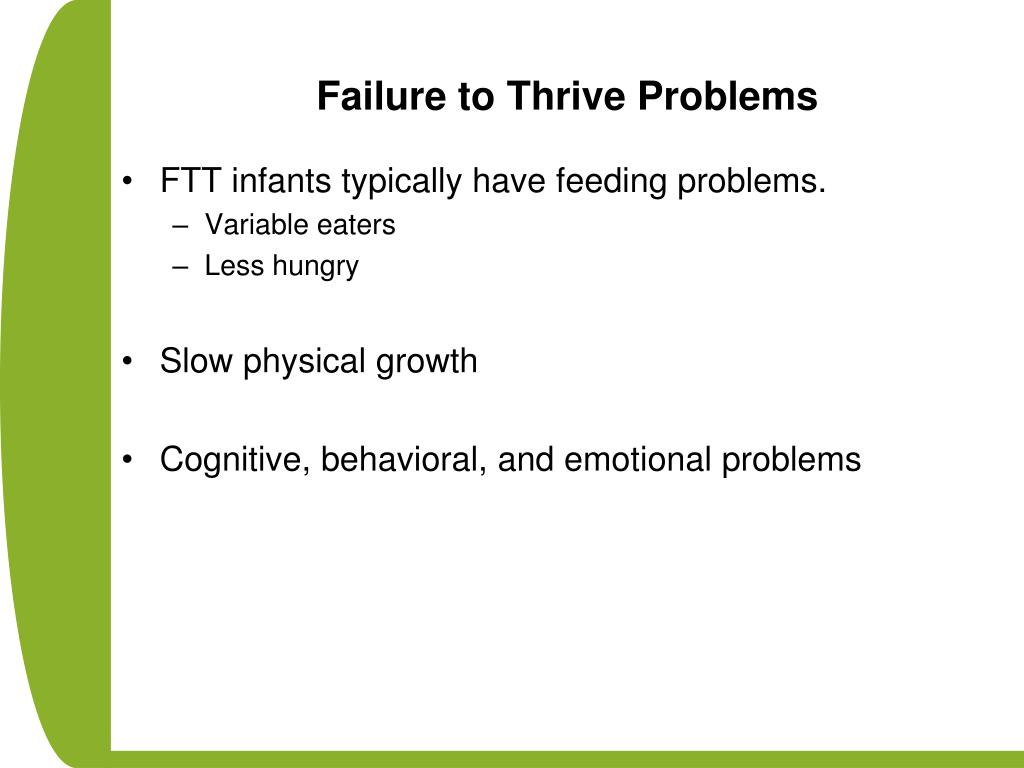 Failure to Thrive Problems

• FTT infants typically have feeding problems.
– Variable eaters
– Less hungry

• Slow physical growth

• Cognitive, behavioral, and emotional problems